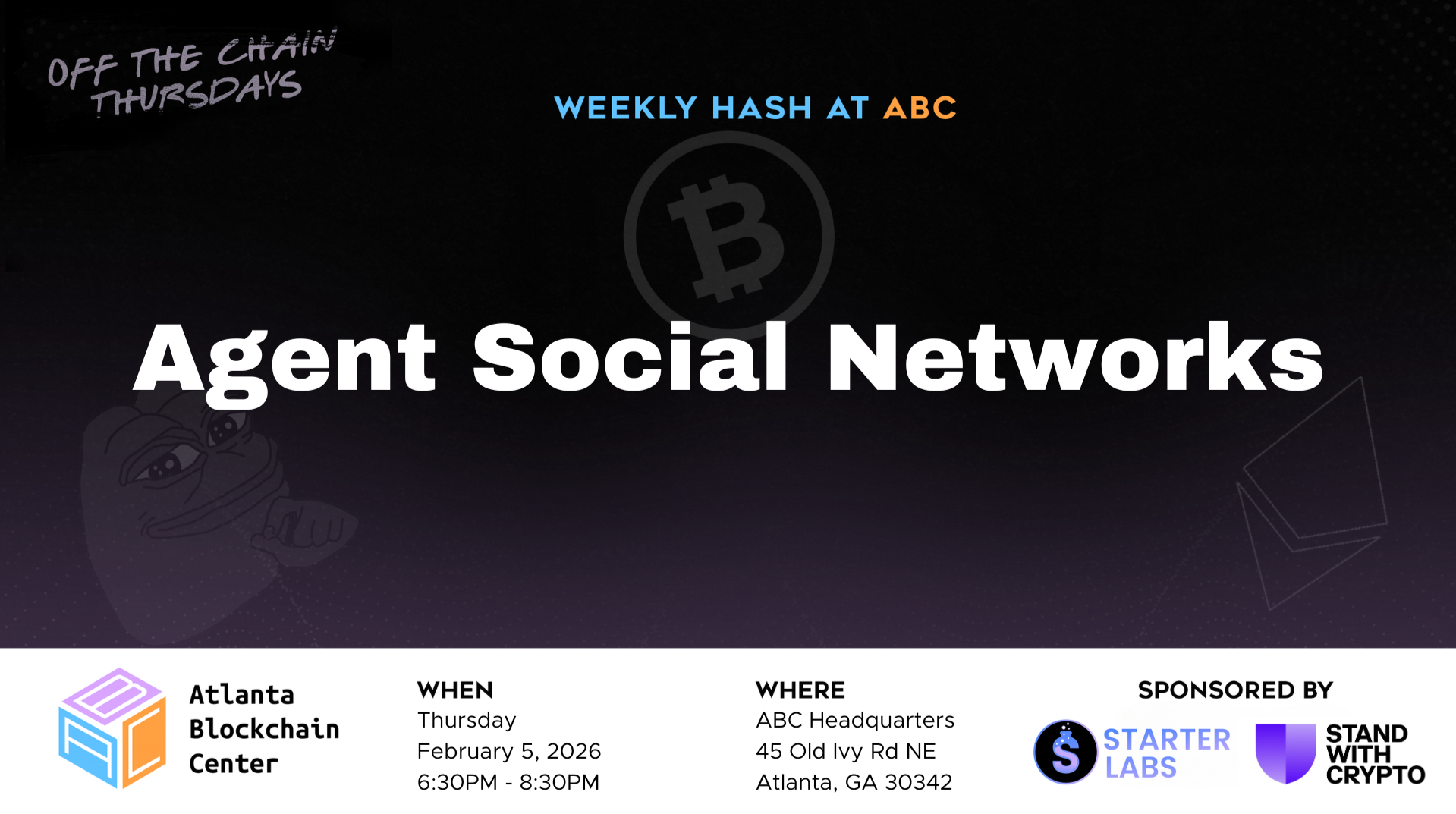 OFF THE CHAIN THURSDAYS

WEEKLY HASH AT ABC

Agent Social Networks

Atlanta Blockchain Center

WHEN
Thursday
February 5, 2026
6:30PM - 8:30PM

WHERE
ABC Headquarters
45 Old Ivy Rd NE
Atlanta, GA 30342

SPONSORED BY
STARTER LABS
STAND WITH CRYPTO